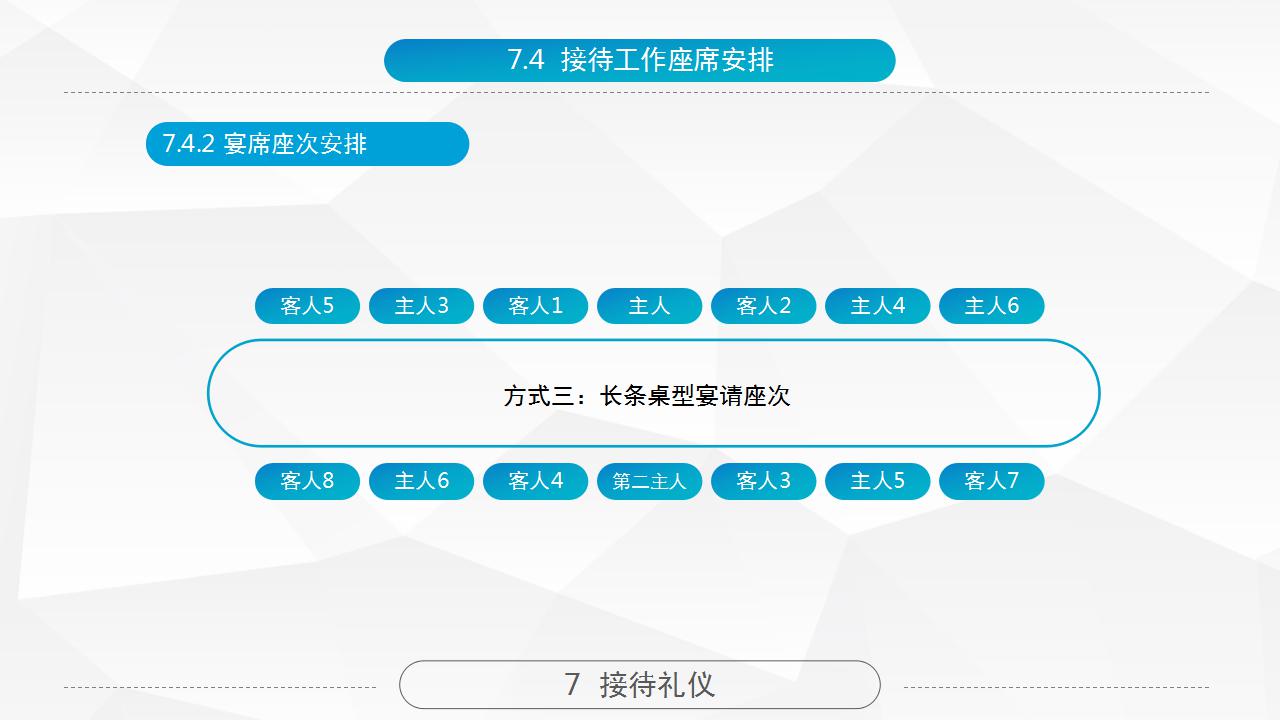 7.4 接待工作座席安排

7.4.2 宴席座次安排

客人5 主人3 客人1 主人 客人2 主人4 主人6

方式三：长条桌型宴请座次

客人8 主人6 客人4 第二主人 客人3 主人5 客人7

7 接待礼仪